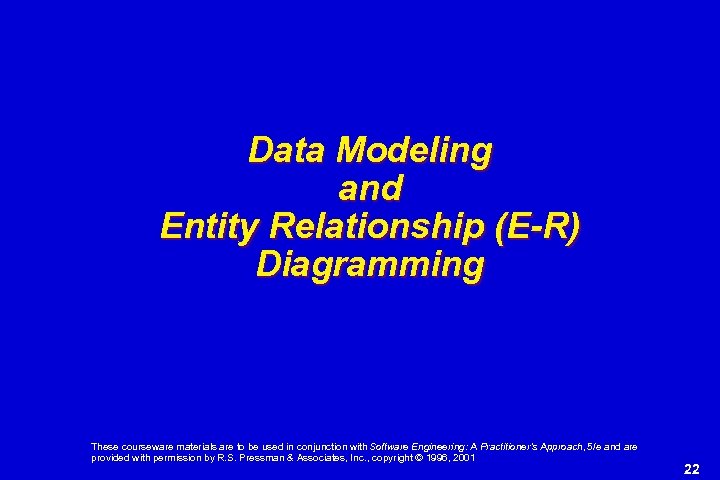 Data Modeling
and
Entity Relationship (E-R)
Diagramming

These courseware materials are to be used in conjunction with Software Engineering: A Practitioner's Approach, 5/e and are provided with permission by R.S. Pressman & Associates, Inc., copyright © 1996, 2001

22